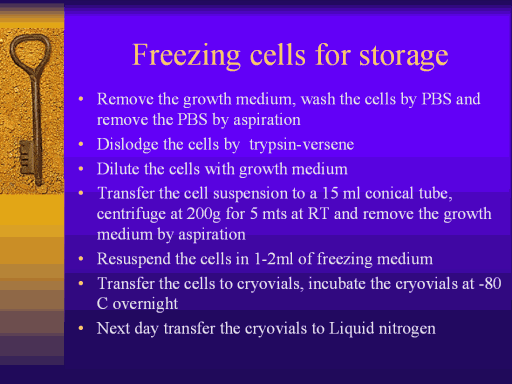 Freezing cells for storage

• Remove the growth medium, wash the cells by PBS and remove the PBS by aspiration
• Dislodge the cells by trypsin-versene
• Dilute the cells with growth medium
• Transfer the cell suspension to a 15 ml conical tube, centrifuge at 200g for 5 mts at RT and remove the growth medium by aspiration
• Resuspend the cells in 1-2ml of freezing medium
• Transfer the cells to cryovials, incubate the cryovials at -80 C overnight
• Next day transfer the cryovials to Liquid nitrogen